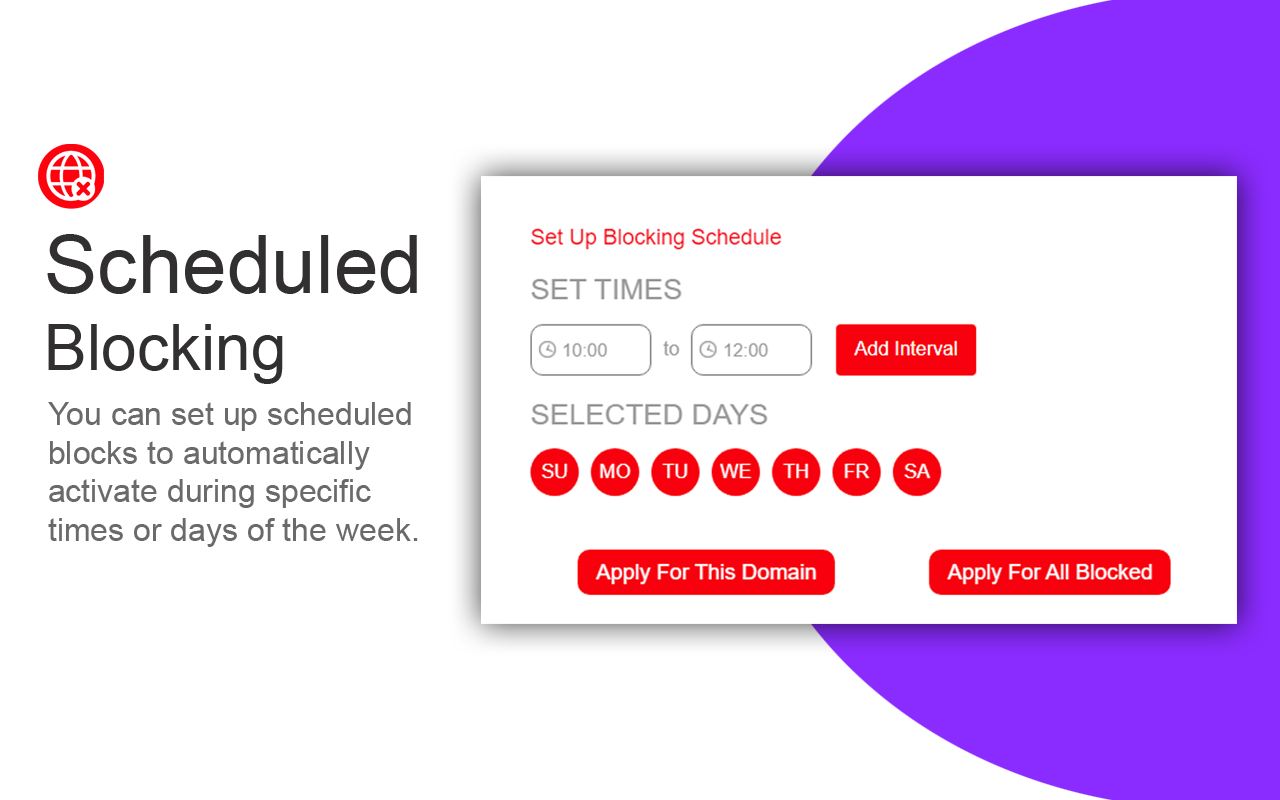 Scheduled Blocking

You can set up scheduled blocks to automatically activate during specific times or days of the week.

Set Up Blocking Schedule

SET TIMES

10:00 to 12:00 Add Interval

SELECTED DAYS

SU MO TU WE TH FR SA

Apply For This Domain

Apply For All Blocked